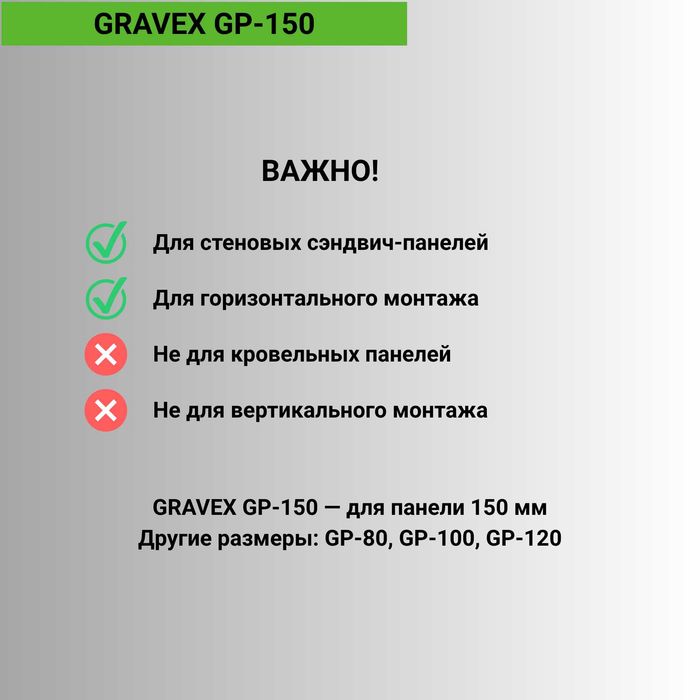 GRAVEX GP-150

ВАЖНО!

Для стеновых сэндвич-панелей

Для горизонтального монтажа

Не для кровельных панелей

Не для вертикального монтажа

GRAVEX GP-150 — для панели 150 мм
Другие размеры: GP-80, GP-100, GP-120